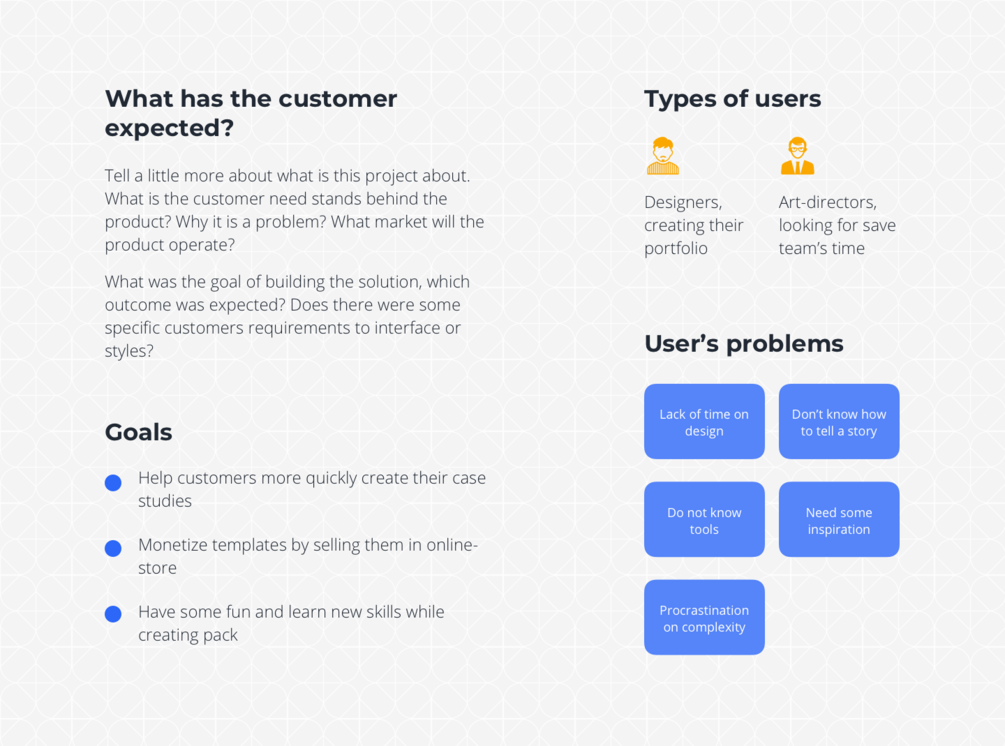 What has the customer expected?

Tell a little more about what is this project about. What is the customer need stands behind the product? Why it is a problem? What market will the product operate?

What was the goal of building the solution, which outcome was expected? Does there were some specific customers requirements to interface or styles?

Goals

Help customers more quickly create their case studies

Monetize templates by selling them in online-store

Have some fun and learn new skills while creating pack

Types of users

Designers, creating their portfolio

Art-directors, looking for save team's time

User's problems

Lack of time on design

Don't know how to tell a story

Do not know tools

Need some inspiration

Procrastination on complexity